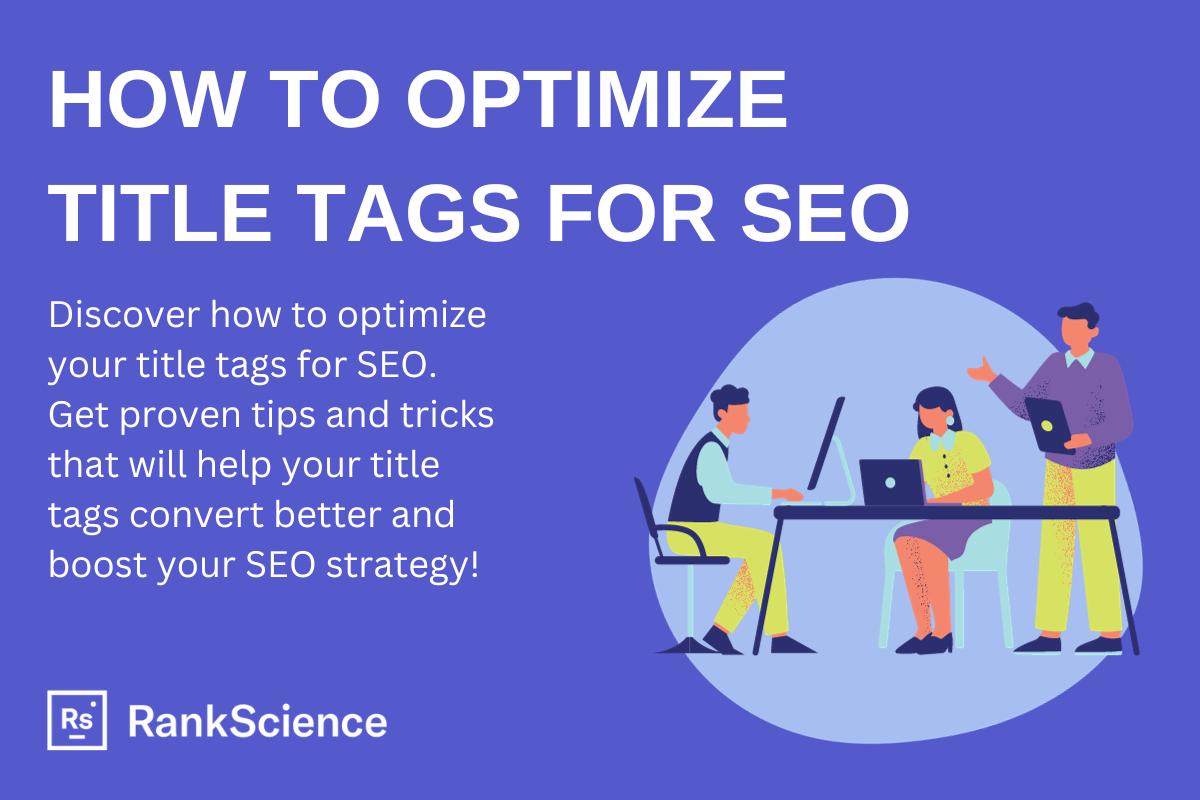 HOW TO OPTIMIZE TITLE TAGS FOR SEO

Discover how to optimize your title tags for SEO. Get proven tips and tricks that will help your title tags convert better and boost your SEO strategy!

Rs RankScience